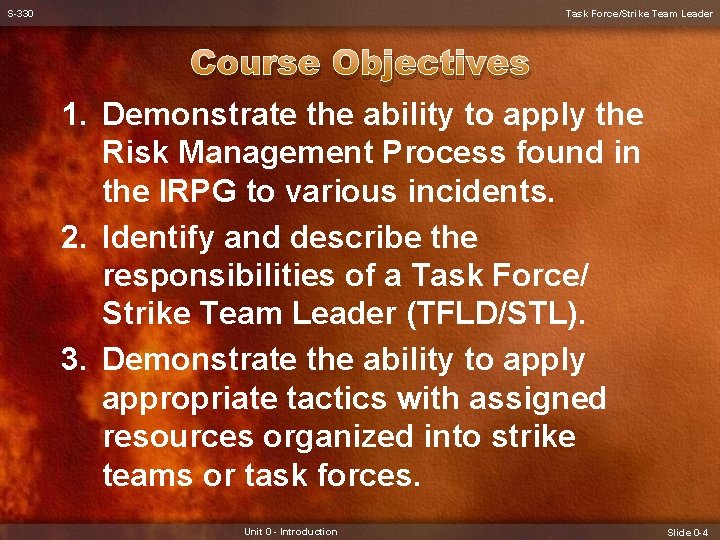 S-330

Task Force/Strike Team Leader

Course Objectives

1. Demonstrate the ability to apply the Risk Management Process found in the IRPG to various incidents.

2. Identify and describe the responsibilities of a Task Force/ Strike Team Leader (TFLD/STL).

3. Demonstrate the ability to apply appropriate tactics with assigned resources organized into strike teams or task forces.

Unit 0 - Introduction

Slide 0-4